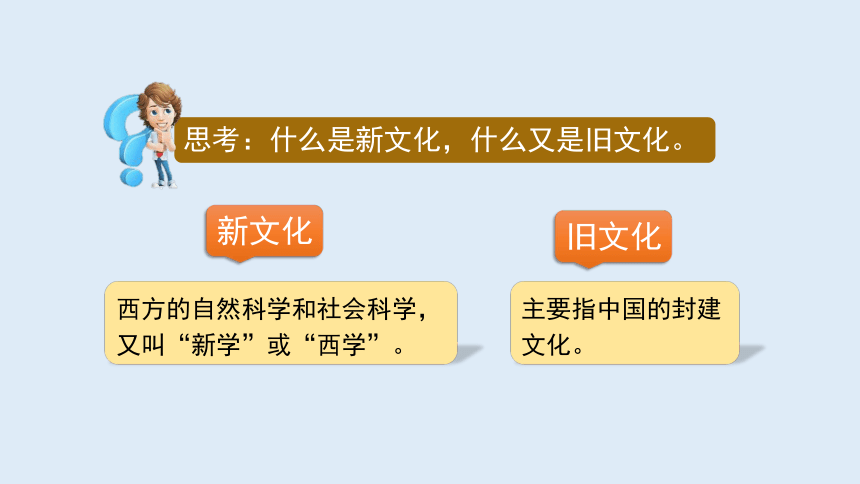 思考：什么是新文化，什么又是旧文化。

新文化

西方的自然科学和社会科学，又叫“新学”或“西学”。

旧文化

主要指中国的封建文化。